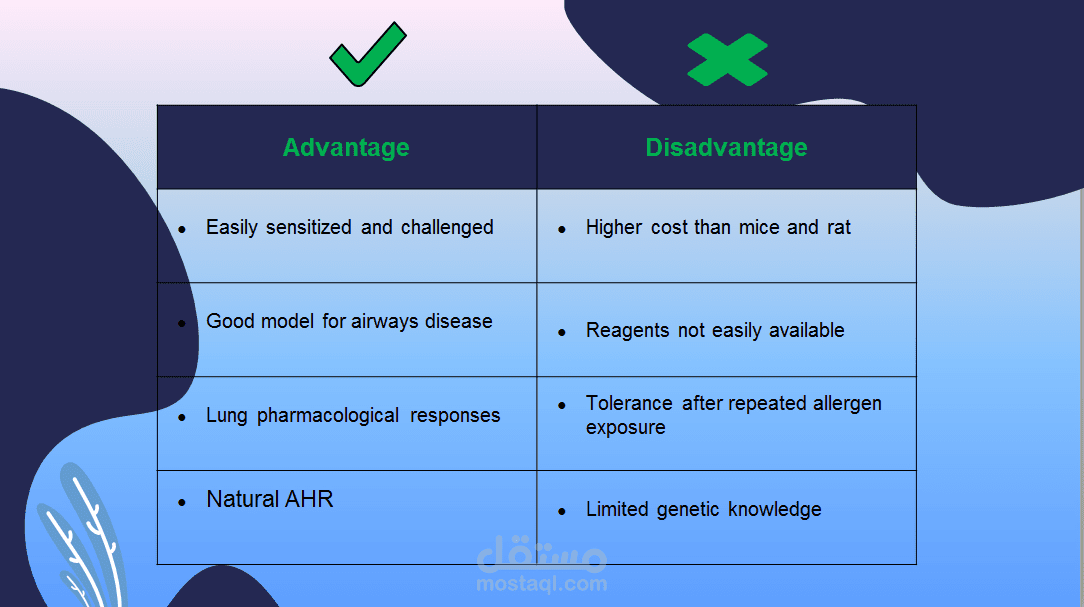 | Advantage | Disadvantage |
|---|---|
| • Easily sensitized and challenged | • Higher cost than mice and rat |
| • Good model for airways disease | • Reagents not easily available |
| • Lung pharmacological responses | • Tolerance after repeated allergen exposure |
| • Natural AHR | • Limited genetic knowledge |

مستقل
mostaql.com